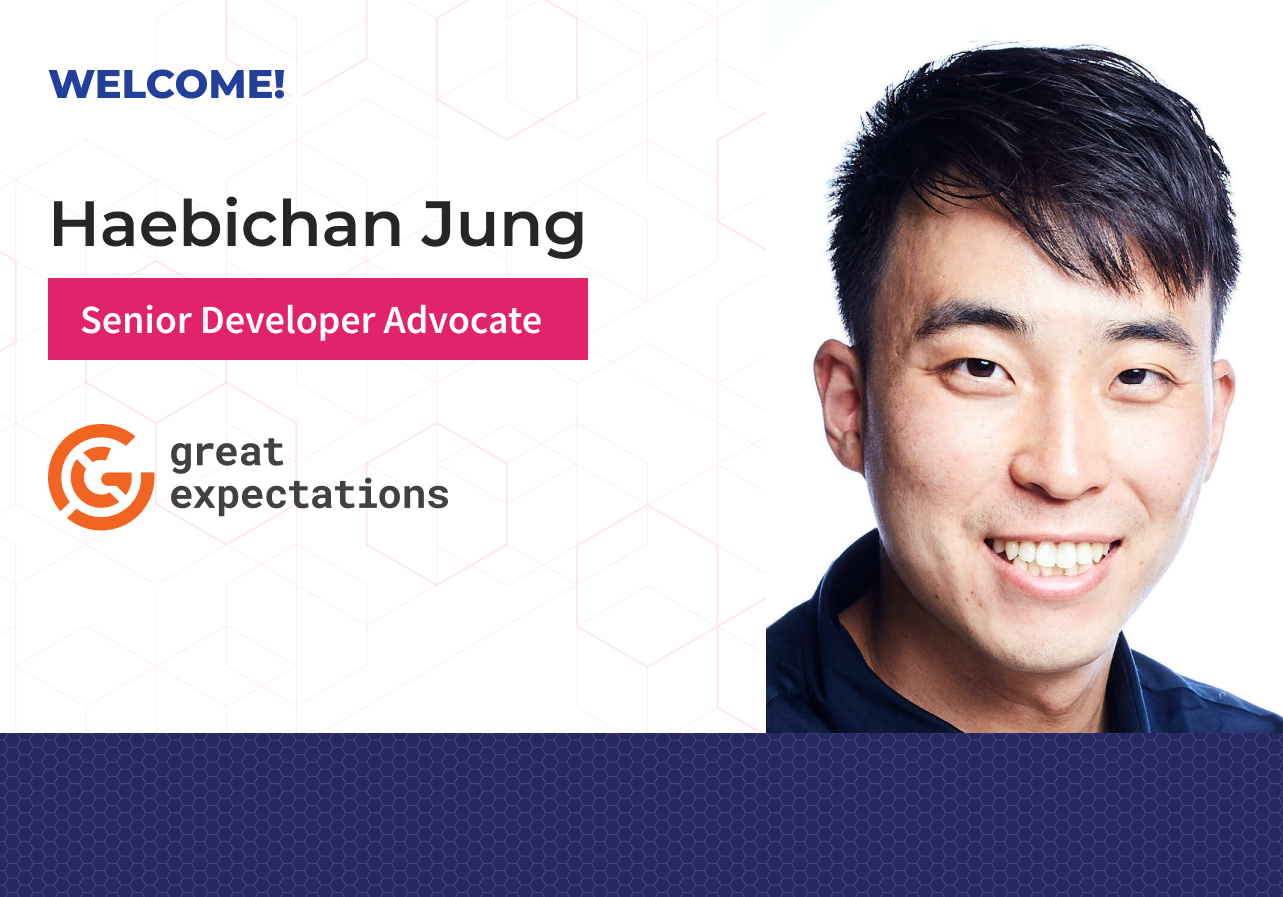 WELCOME!

Haebichan Jung

Senior Developer Advocate

great
expectations